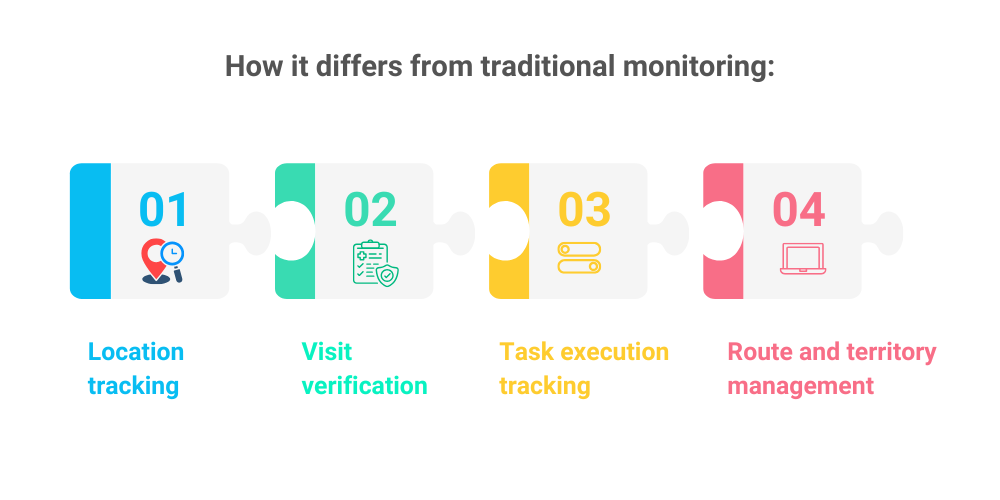 How it differs from traditional monitoring:

01

02

03

04

Location tracking

Visit verification

Task execution tracking

Route and territory management